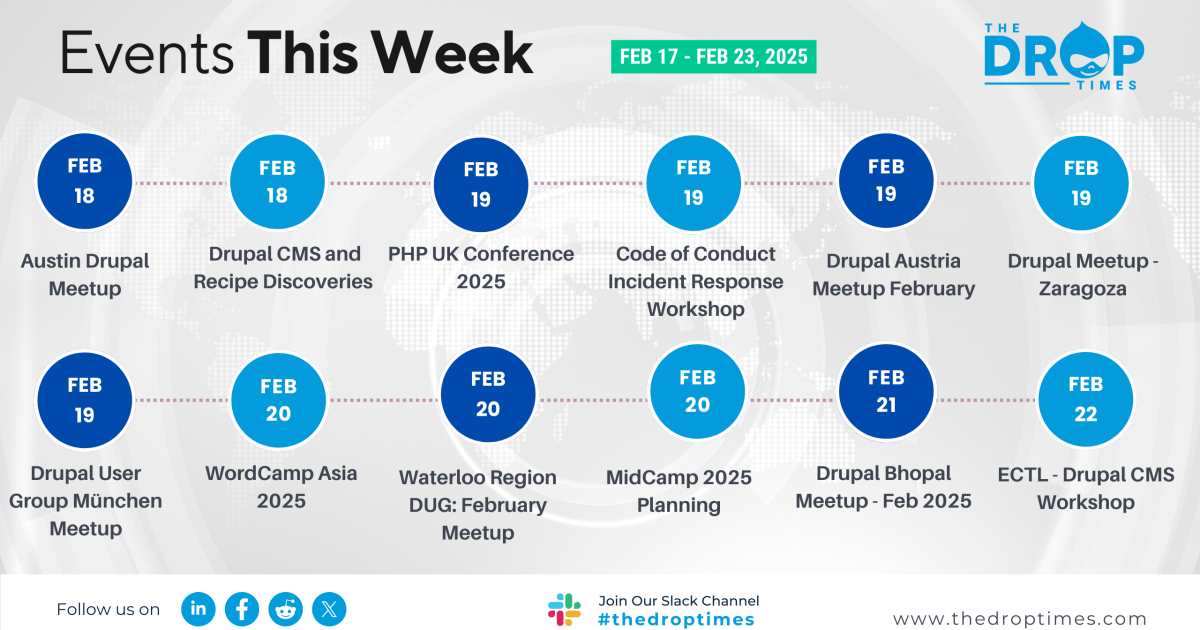 Events This Week

FEB 17 - FEB 23, 2025

THE DROP TIMES

FEB 18
Austin Drupal Meetup

FEB 18
Drupal CMS and Recipe Discoveries

FEB 19
PHP UK Conference 2025

FEB 19
Code of Conduct Incident Response Workshop

FEB 19
Drupal Austria Meetup February

FEB 19
Drupal Meetup - Zaragoza

FEB 19
Drupal User Group München Meetup

FEB 20
WordCamp Asia 2025

FEB 20
Waterloo Region DUG: February Meetup

FEB 20
MidCamp 2025 Planning

FEB 21
Drupal Bhopal Meetup - Feb 2025

FEB 22
ECTL - Drupal CMS Workshop

Follow us on

Join Our Slack Channel
#thedroptimes

www.thedroptimes.com